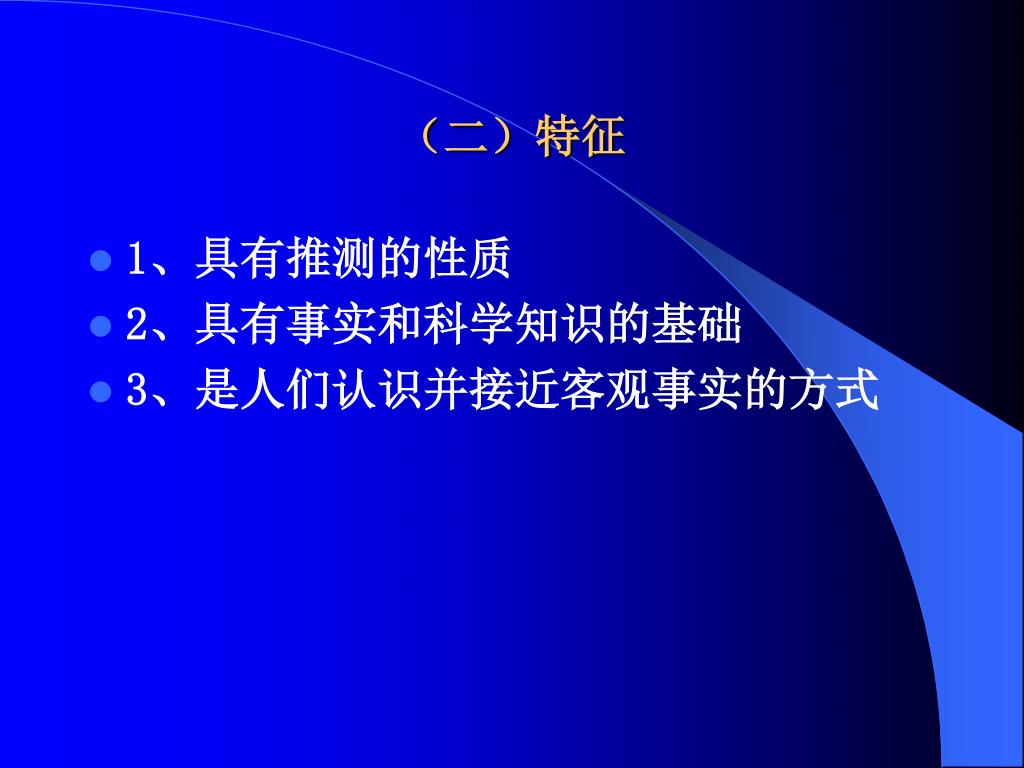 （二）特征

1、具有推测的性质
2、具有事实和科学知识的基础
3、是人们认识并接近客观事实的方式